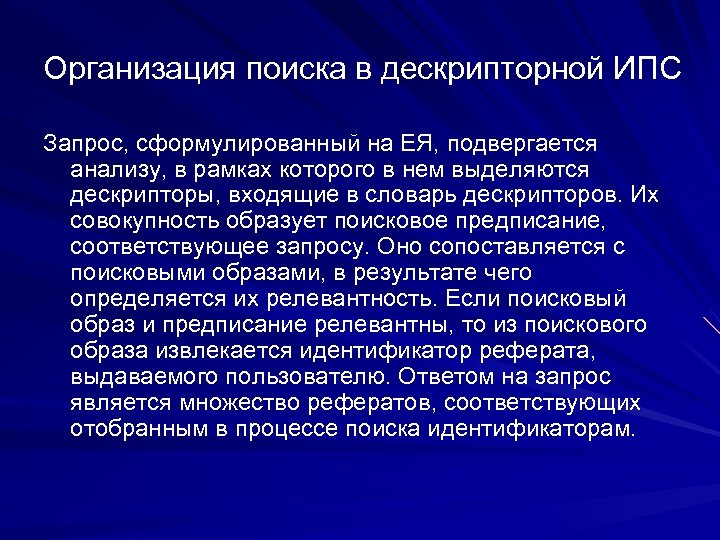 Организация поиска в дескрипторной ИПС

Запрос, сформулированный на ЕЯ, подвергается анализу, в рамках которого в нем выделяются дескрипторы, входящие в словарь дескрипторов. Их совокупность образует поисковое предписание, соответствующее запросу. Оно сопоставляется с поисковыми образами, в результате чего определяется их релевантность. Если поисковый образ и предписание релевантны, то из поискового образа извлекается идентификатор реферата, выдаваемого пользователю. Ответом на запрос является множество рефератов, соответствующих отобранным в процессе поиска идентификаторам.